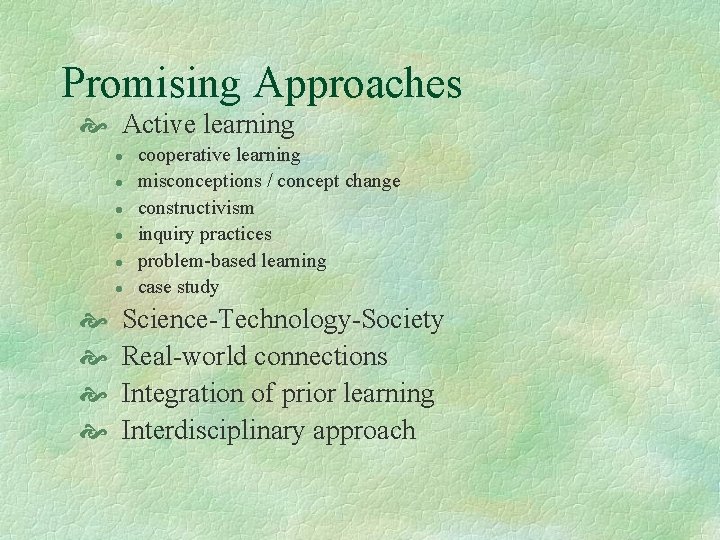 Promising Approaches

Active learning
- cooperative learning
- misconceptions / concept change
- constructivism
- inquiry practices
- problem-based learning
- case study

Science-Technology-Society

Real-world connections

Integration of prior learning

Interdisciplinary approach